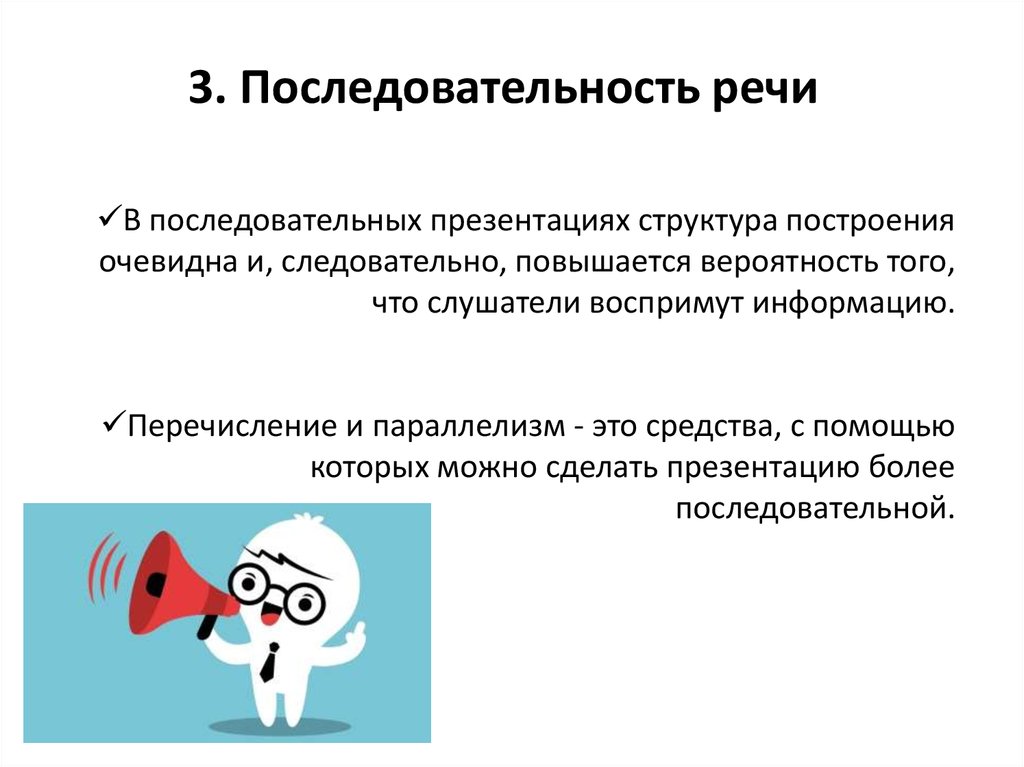 3. Последовательность речи

✓В последовательных презентациях структура построения очевидна и, следовательно, повышается вероятность того, что слушатели воспримут информацию.

✓Перечисление и параллелизм - это средства, с помощью которых можно сделать презентацию более последовательной.